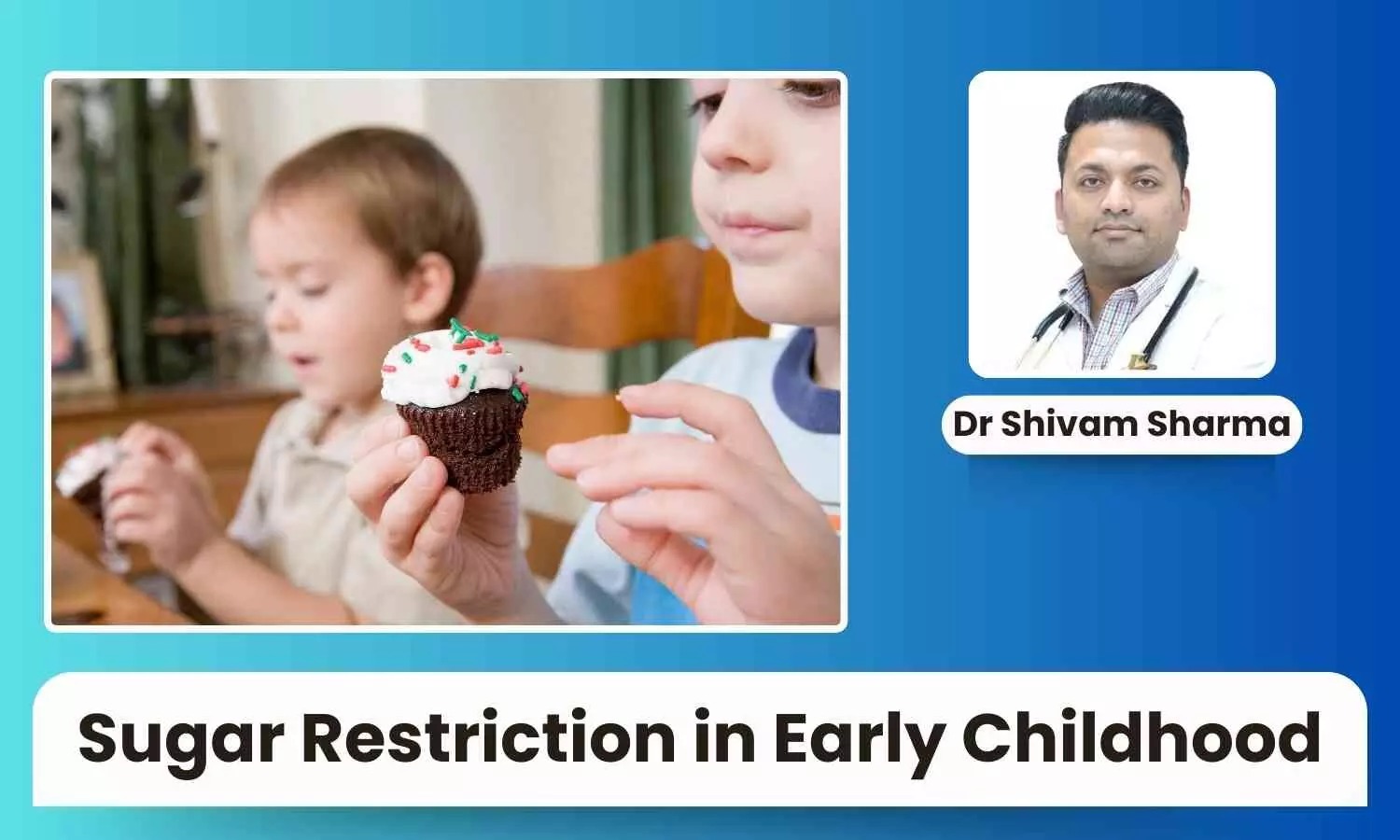 Dr Shivam Sharma

Sugar Restriction in Early Childhood